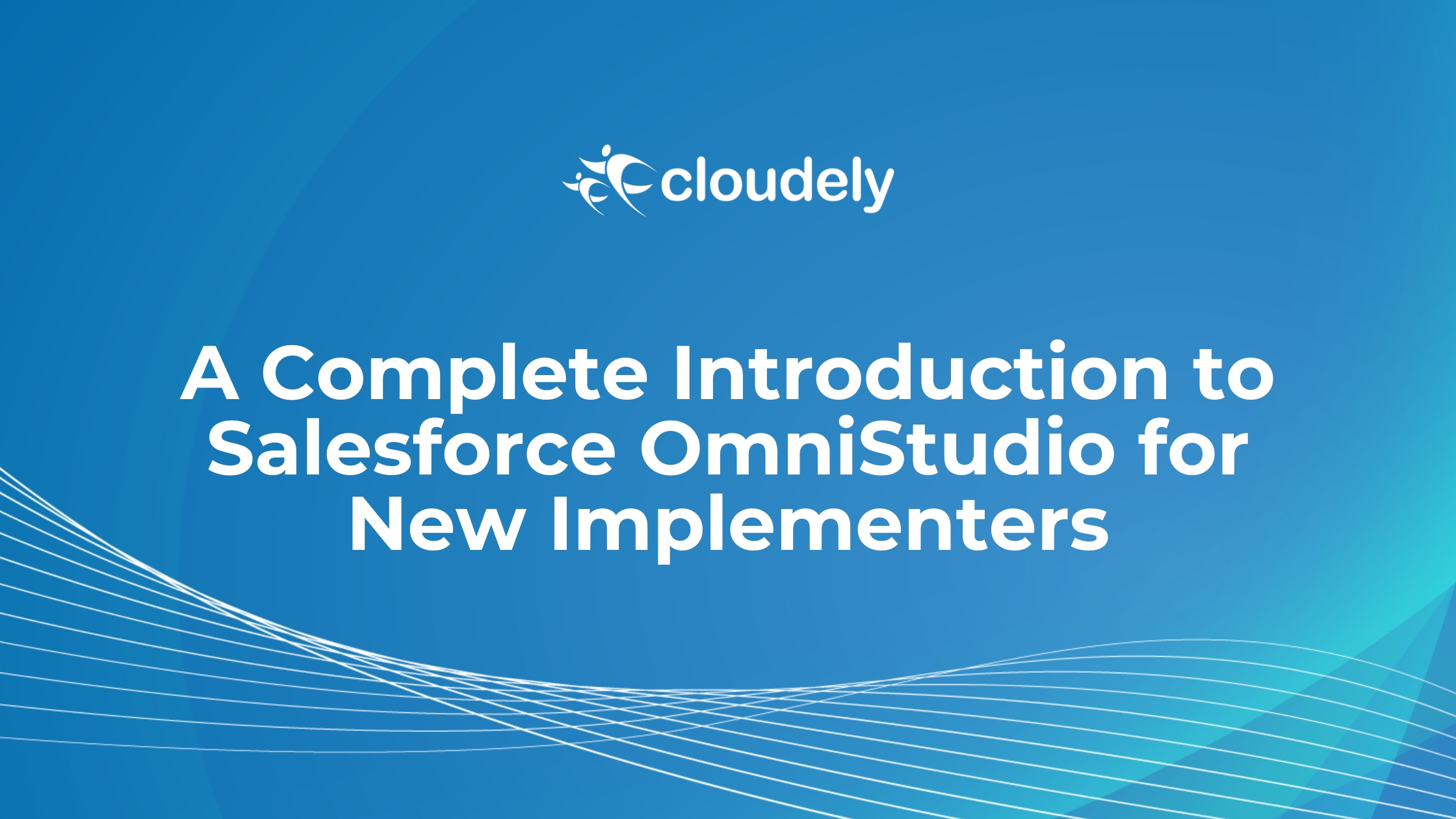 cloudely

A Complete Introduction to Salesforce OmniStudio for New Implementers